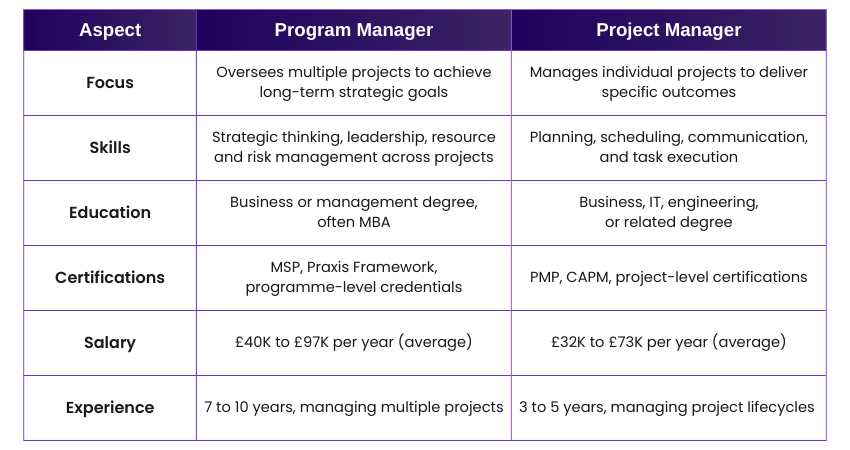 | Aspect | Program Manager | Project Manager |
|---|---|---|
| Focus | Oversees multiple projects to achieve long-term strategic goals | Manages individual projects to deliver specific outcomes |
| Skills | Strategic thinking, leadership, resource and risk management across projects | Planning, scheduling, communication, and task execution |
| Education | Business or management degree, often MBA | Business, IT, engineering, or related degree |
| Certifications | MSP, Praxis Framework, programme-level credentials | PMP, CAPM, project-level certifications |
| Salary | £40K to £97K per year (average) | £32K to £73K per year (average) |
| Experience | 7 to 10 years, managing multiple projects | 3 to 5 years, managing project lifecycles |